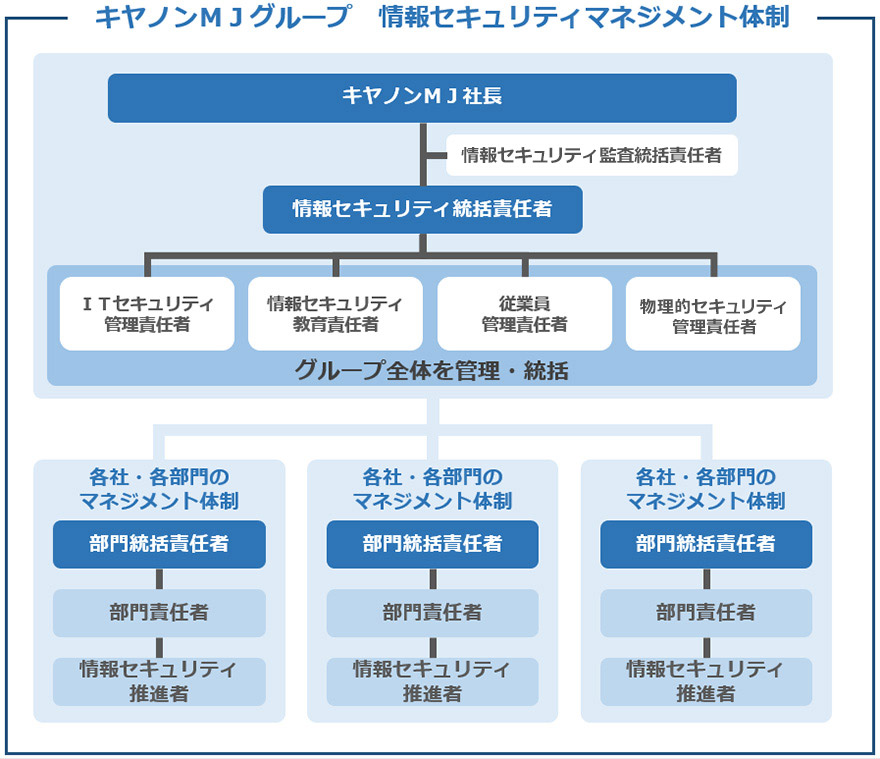 キヤノンＭＪグループ　情報セキュリティマネジメント体制

キヤノンＭＪ社長

情報セキュリティ監査統括責任者

情報セキュリティ統括責任者

ＩＴセキュリティ管理責任者

情報セキュリティ教育責任者

従業員管理責任者

物理的セキュリティ管理責任者

グループ全体を管理・統括

各社・各部門のマネジメント体制

部門統括責任者

部門責任者

情報セキュリティ推進者

各社・各部門のマネジメント体制

部門統括責任者

部門責任者

情報セキュリティ推進者

各社・各部門のマネジメント体制

部門統括責任者

部門責任者

情報セキュリティ推進者